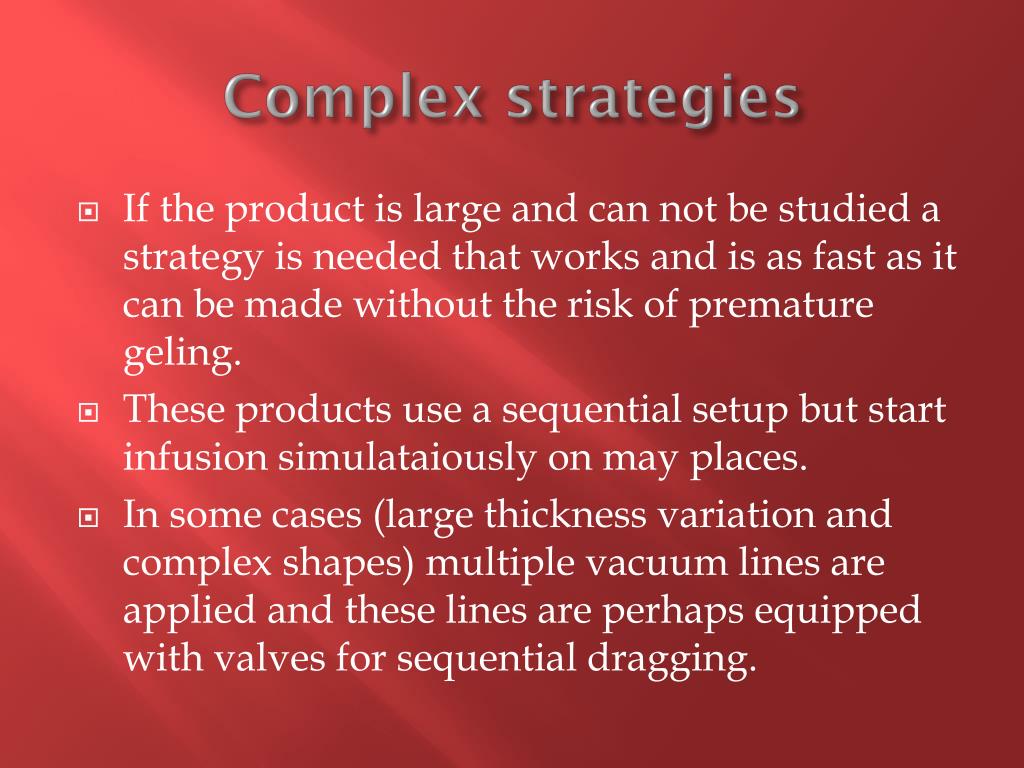 Complex strategies

If the product is large and can not be studied a strategy is needed that works and is as fast as it can be made without the risk of premature geling.

These products use a sequential setup but start infusion simulataiously on may places.

In some cases (large thickness variation and complex shapes) multiple vacuum lines are applied and these lines are perhaps equipped with valves for sequential dragging.